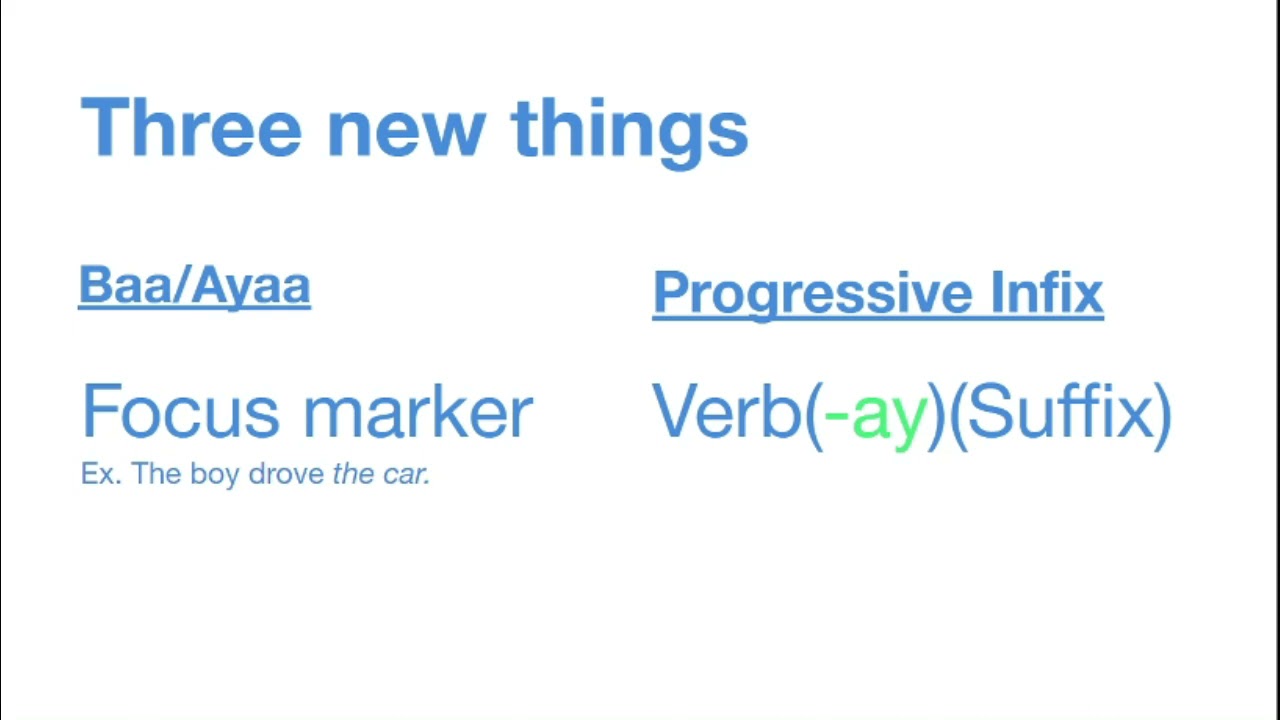 Three new things

Baa/Ayaa

Focus marker

Ex. The boy drove the car.

Progressive Infix

Verb(-ay)(Suffix)